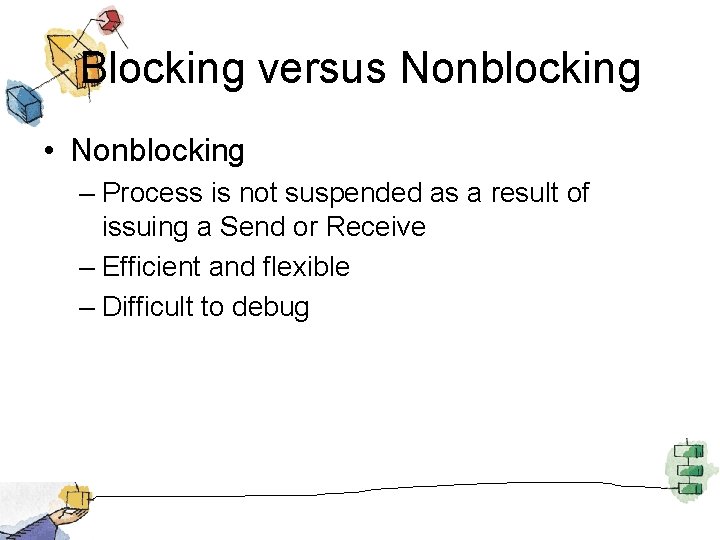 Blocking versus Nonblocking

• Nonblocking
– Process is not suspended as a result of issuing a Send or Receive
– Efficient and flexible
– Difficult to debug